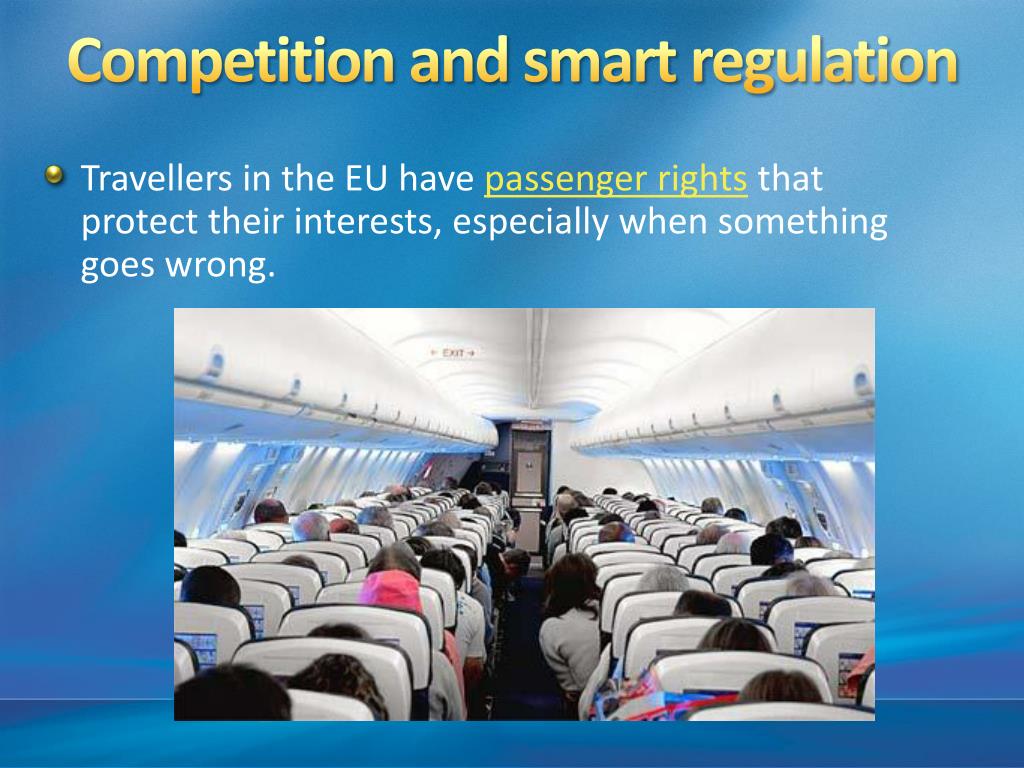 Competition and smart regulation

Travellers in the EU have passenger rights that protect their interests, especially when something goes wrong.

EXIT